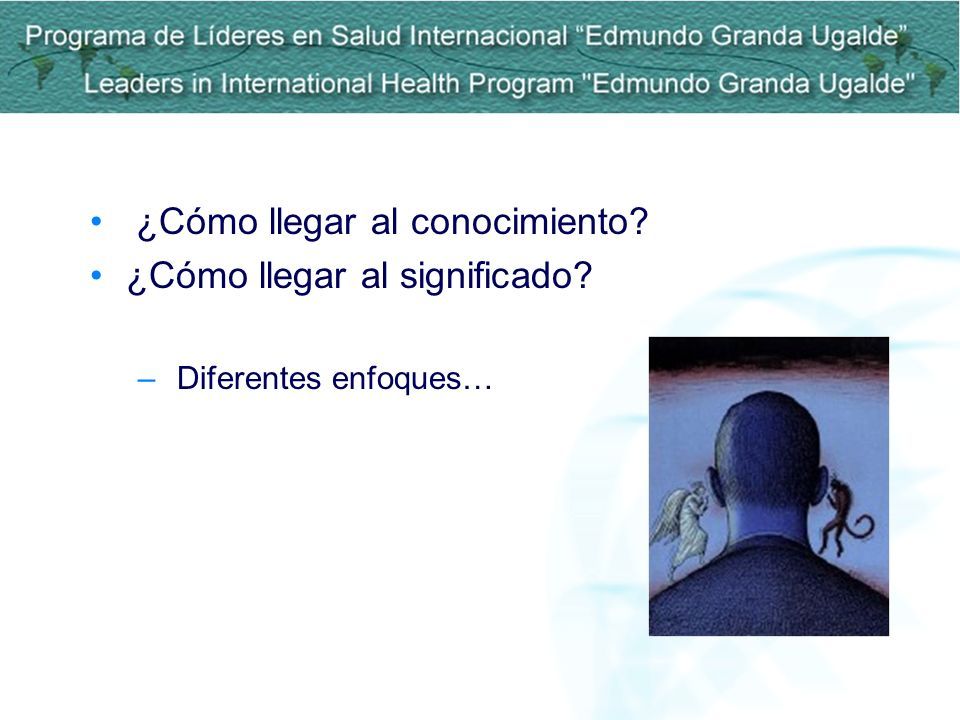 Programa de Líderes en Salud Internacional “Edmundo Granda Ugalde”
Leaders in International Health Program "Edmundo Granda Ugalde"

• ¿Cómo llegar al conocimiento?
• ¿Cómo llegar al significado?

– Diferentes enfoques…